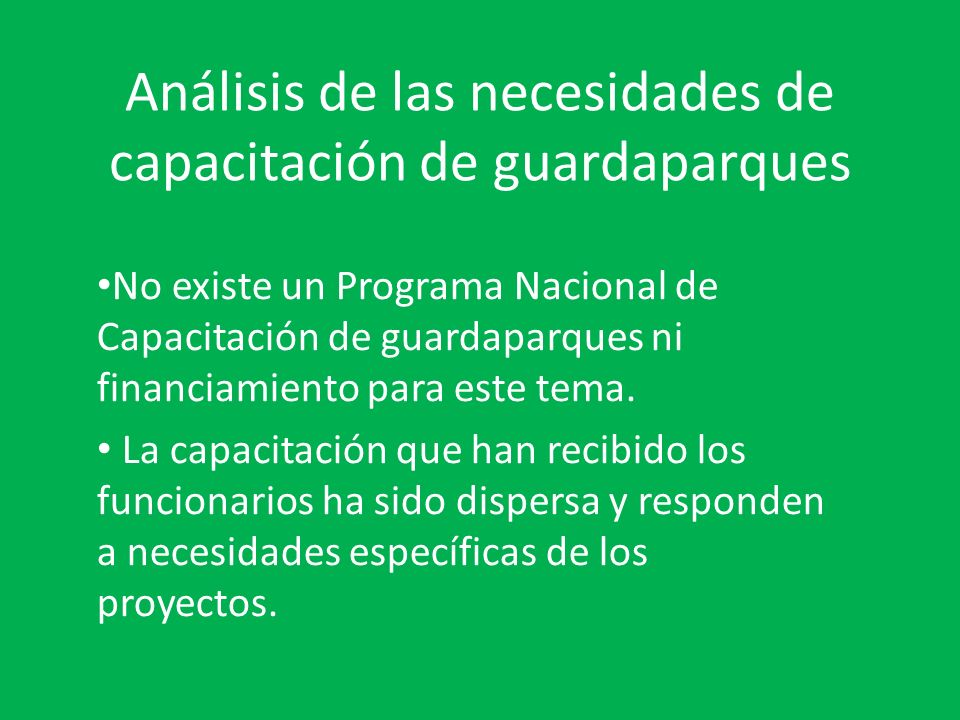 Análisis de las necesidades de capacitación de guardaparques

•No existe un Programa Nacional de Capacitación de guardaparques ni financiamiento para este tema.

• La capacitación que han recibido los funcionarios ha sido dispersa y responden a necesidades específicas de los proyectos.